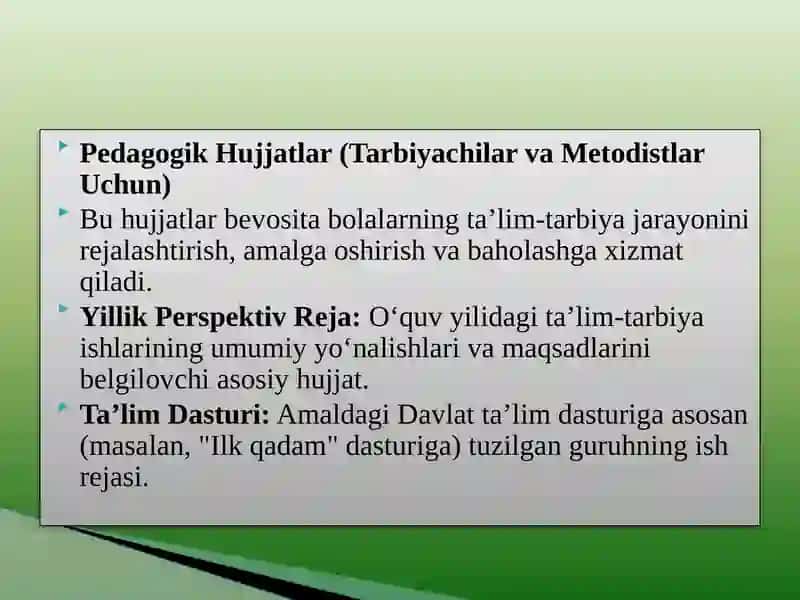 Pedagogik Hujjatlar (Tarbiyachilar va Metodistlar Uchun)

Bu hujjatlar bevosita bolalarning ta’lim-tarbiya jarayonini rejalashtirish, amalga oshirish va baholashga xizmat qiladi.

Yillik Perspektiv Reja: O‘quv yilidagi ta’lim-tarbiya ishlarining umumiy yo‘nalishlari va maqsadlarini belgilovchi asosiy hujjat.

Ta’lim Dasturi: Amaldagi Davlat ta’lim dasturiga asosan (masalan, "Ilk qadam" dasturiga) tuzilgan guruhning ish rejasi.